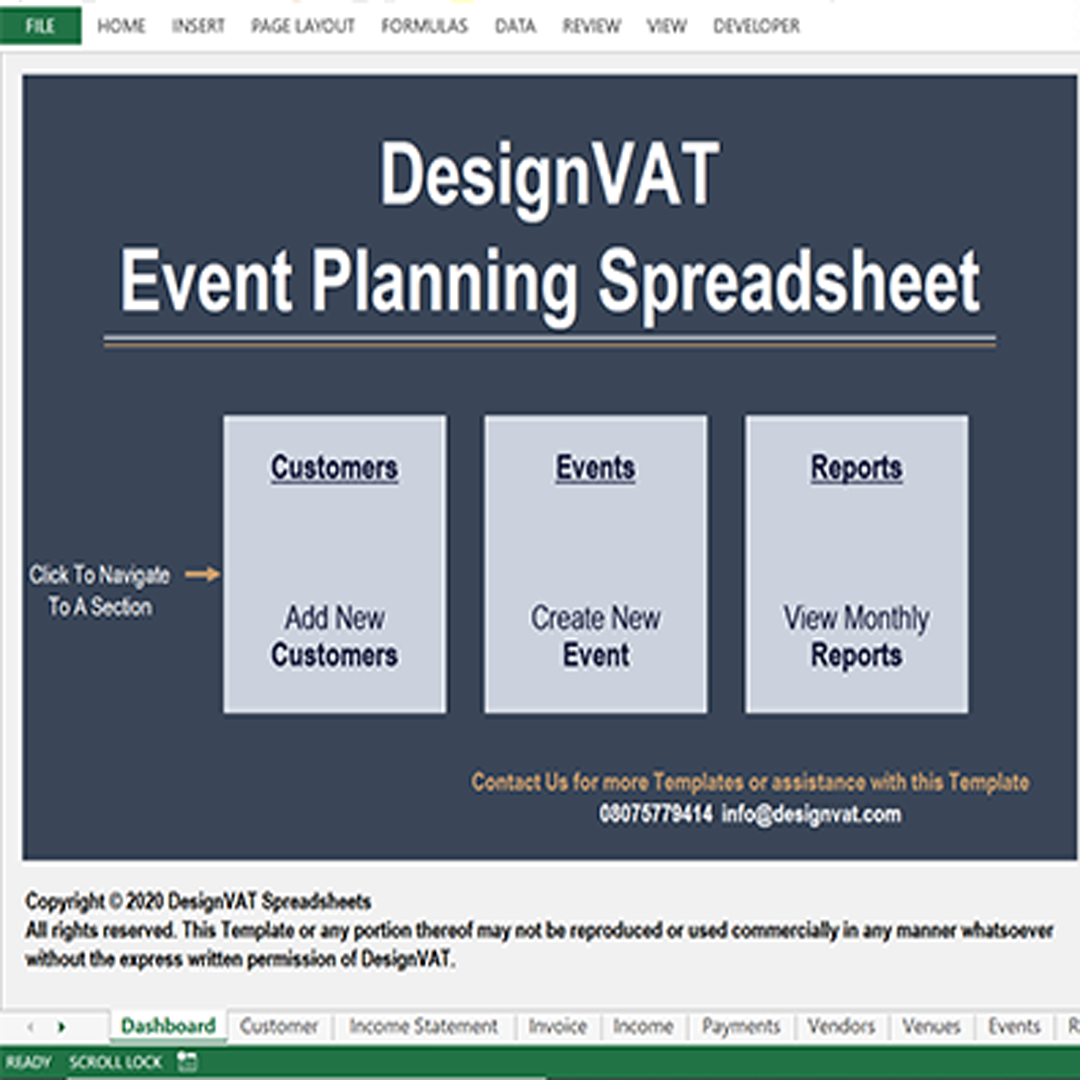 FILE HOME INSERT PAGE LAYOUT FORMULAS DATA REVIEW VIEW DEVELOPER

DesignVAT
Event Planning Spreadsheet

Click To Navigate To A Section

Customers
Add New Customers

Events
Create New Event

Reports
View Monthly Reports

Contact Us for more Templates or assistance with this Template
08075779414 info@designvat.com

Copyright © 2020 DesignVAT Spreadsheets
All rights reserved. This Template or any portion thereof may not be reproduced or used commercially in any manner whatsoever without the express written permission of DesignVAT.

Dashboard Customer Income Statement Invoice Income Payments Vendors Venues Events R

READY SCROLL LOCK